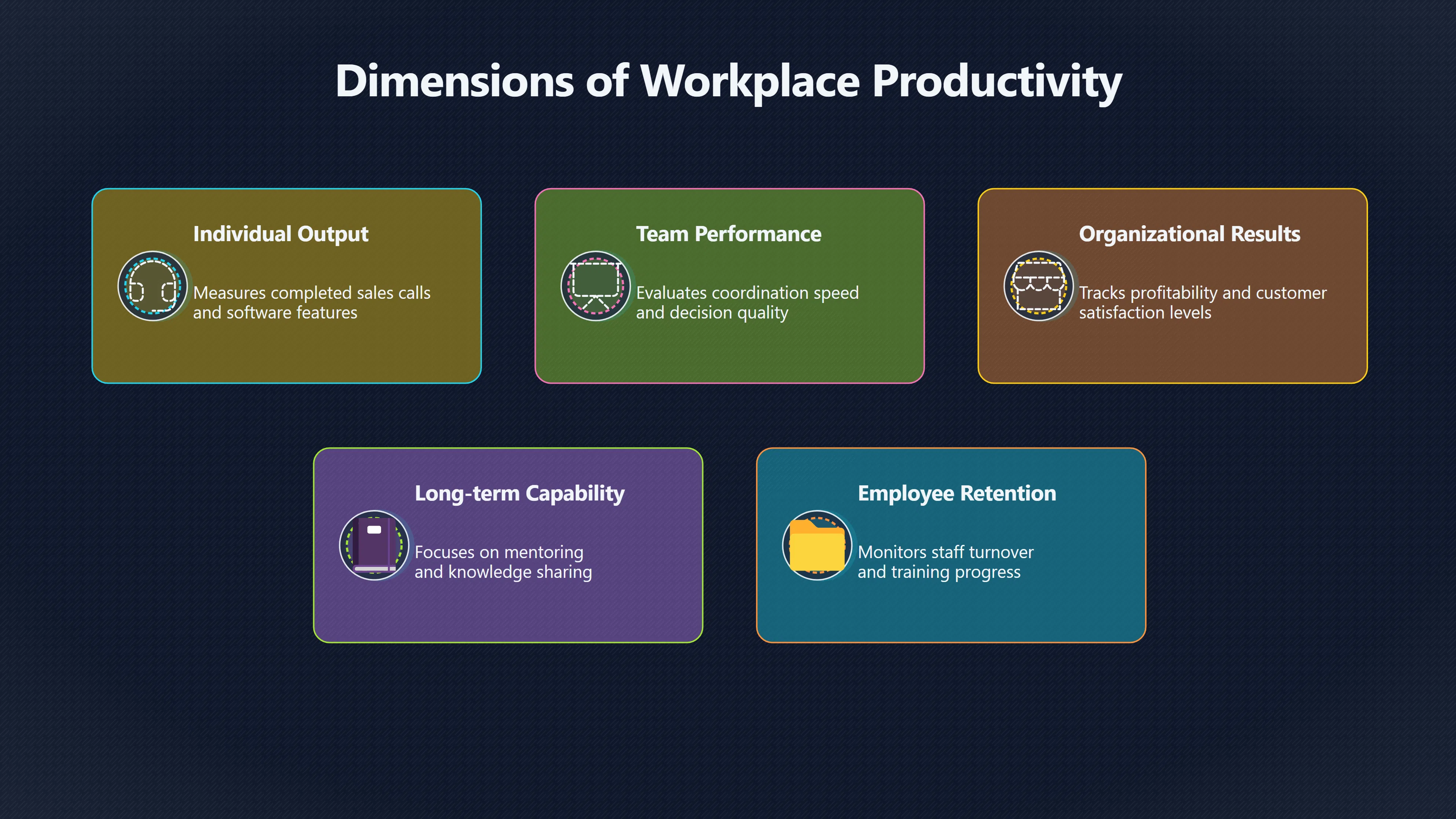 Dimensions of Workplace Productivity

Individual Output

Measures completed sales calls and software features

Team Performance

Evaluates coordination speed and decision quality

Organizational Results

Tracks profitability and customer satisfaction levels

Long-term Capability

Focuses on mentoring and knowledge sharing

Employee Retention

Monitors staff turnover and training progress